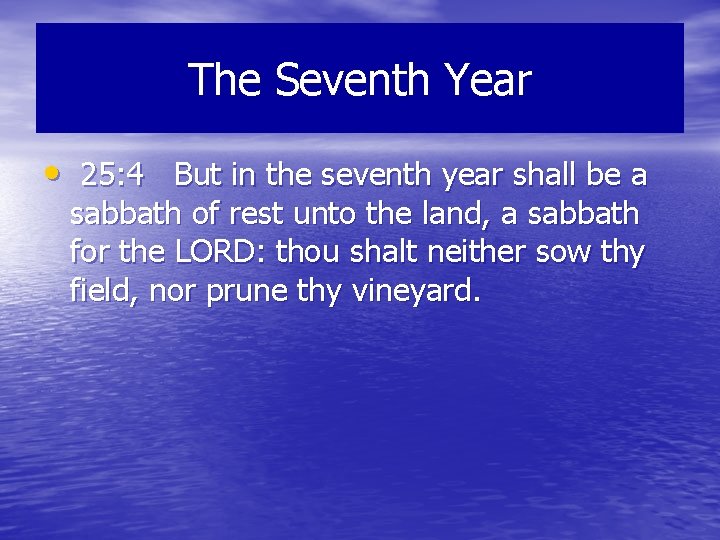 The Seventh Year

• 25:4 But in the seventh year shall be a sabbath of rest unto the land, a sabbath for the LORD: thou shalt neither sow thy field, nor prune thy vineyard.